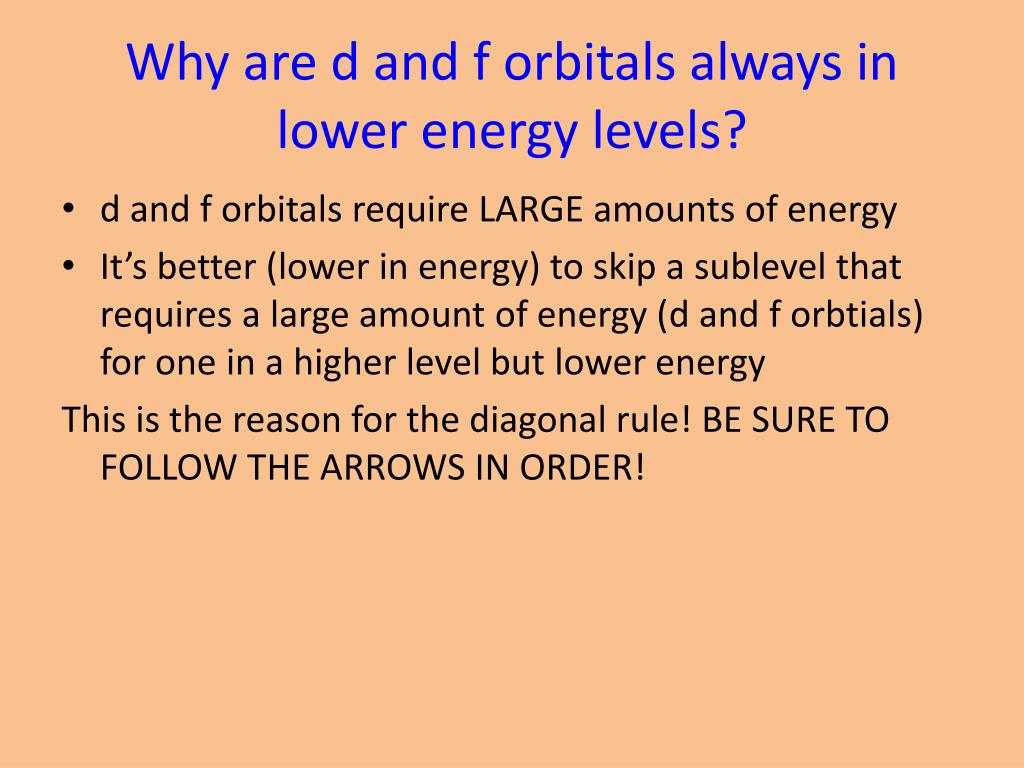 Why are d and f orbitals always in lower energy levels?

• d and f orbitals require LARGE amounts of energy
• It’s better (lower in energy) to skip a sublevel that requires a large amount of energy (d and f orbtials) for one in a higher level but lower energy

This is the reason for the diagonal rule! BE SURE TO FOLLOW THE ARROWS IN ORDER!